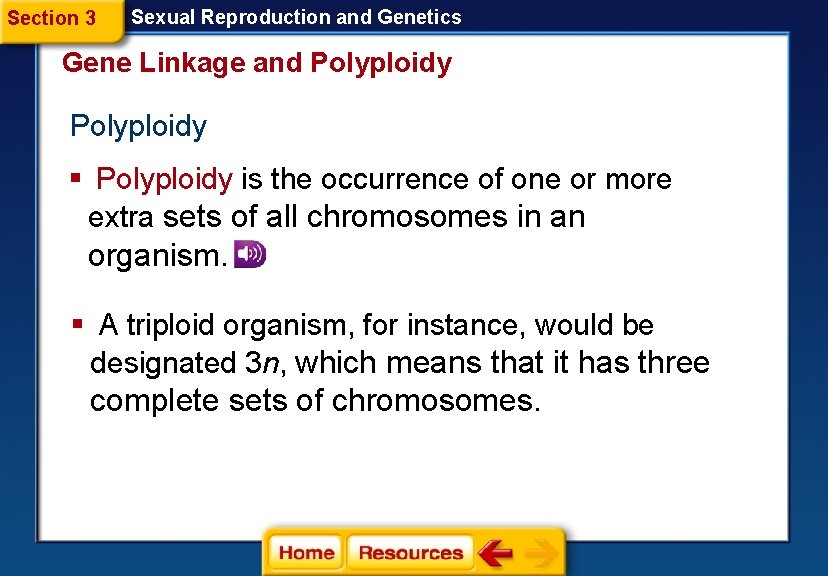 Section 3 Sexual Reproduction and Genetics

Gene Linkage and Polyploidy

Polyploidy

▪ Polyploidy is the occurrence of one or more extra sets of all chromosomes in an organism.

▪ A triploid organism, for instance, would be designated $3n$, which means that it has three complete sets of chromosomes.

Home Resources